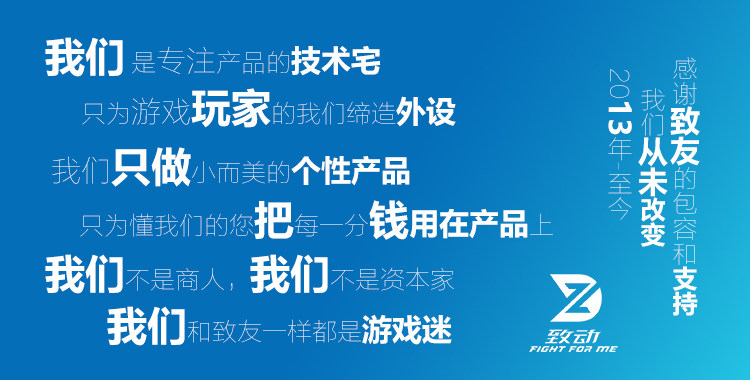 我们是专注产品的技术宅
只为游戏玩家的我们缔造外设
我们只做小而美的个性产品
只为懂我们的您把每一分钱用在产品上
我们不是商人，我们不是资本家
我们和致友一样都是游戏迷

感谢致友的包容和支持
我们从未改变
2013年-至今

致动
FIGHT FOR ME